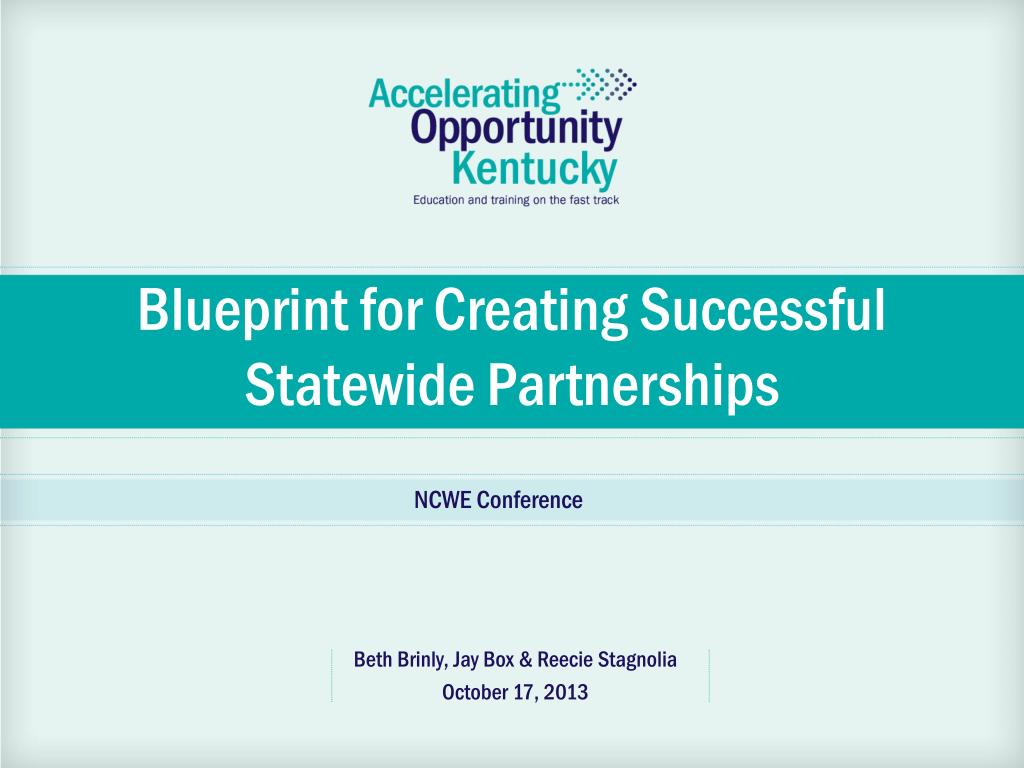 Accelerating Opportunity Kentucky
Education and training on the fast track

Blueprint for Creating Successful Statewide Partnerships

NCWE Conference

Beth Brinly, Jay Box & Reecie Stagnolia
October 17, 2013